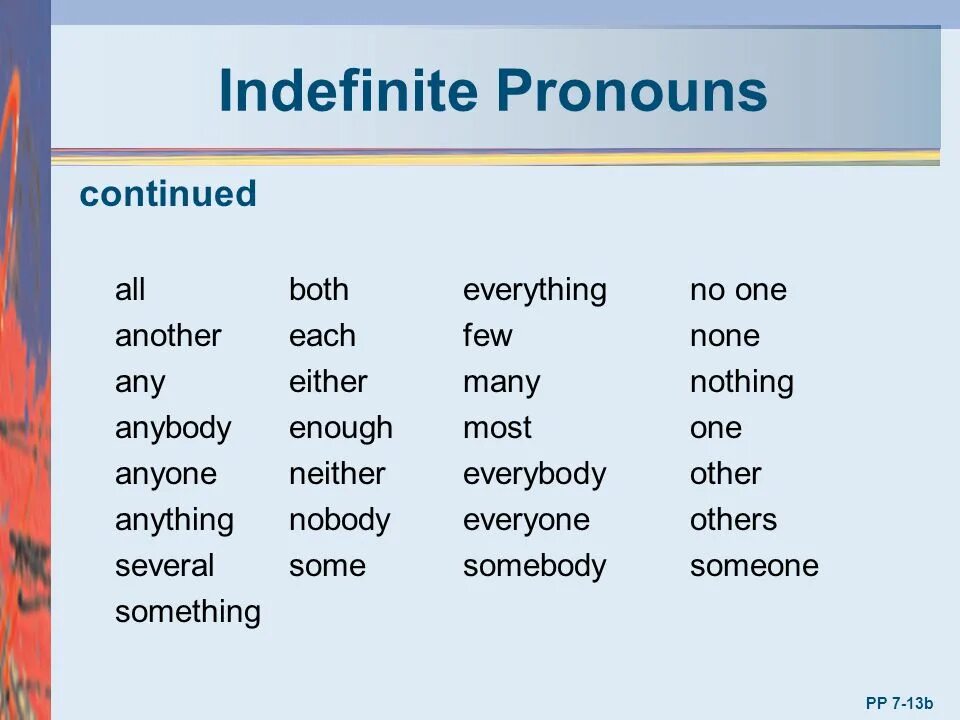 Indefinite Pronouns

continued

all
another
any
anybody
anyone
anything
several
something

both
each
either
enough
neither
nobody
some

everything
few
many
most
everybody
everyone
somebody

no one
none
nothing
one
other
others
someone

PP 7-13b